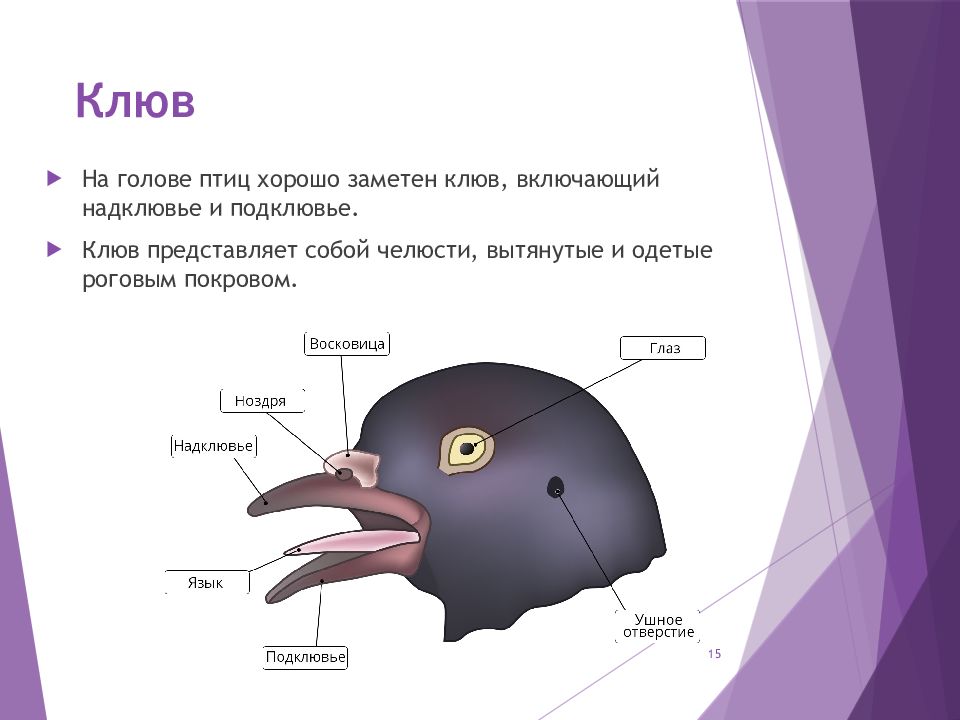 Клюв

На голове птиц хорошо заметен клюв, включающий надклювье и подклювье.

Клюв представляет собой челюсти, вытянутые и одетые роговым покровом.

Восковица

Глаз

Ноздря

Надклювье

Язык

Подклювье

Ушное отверстие

15